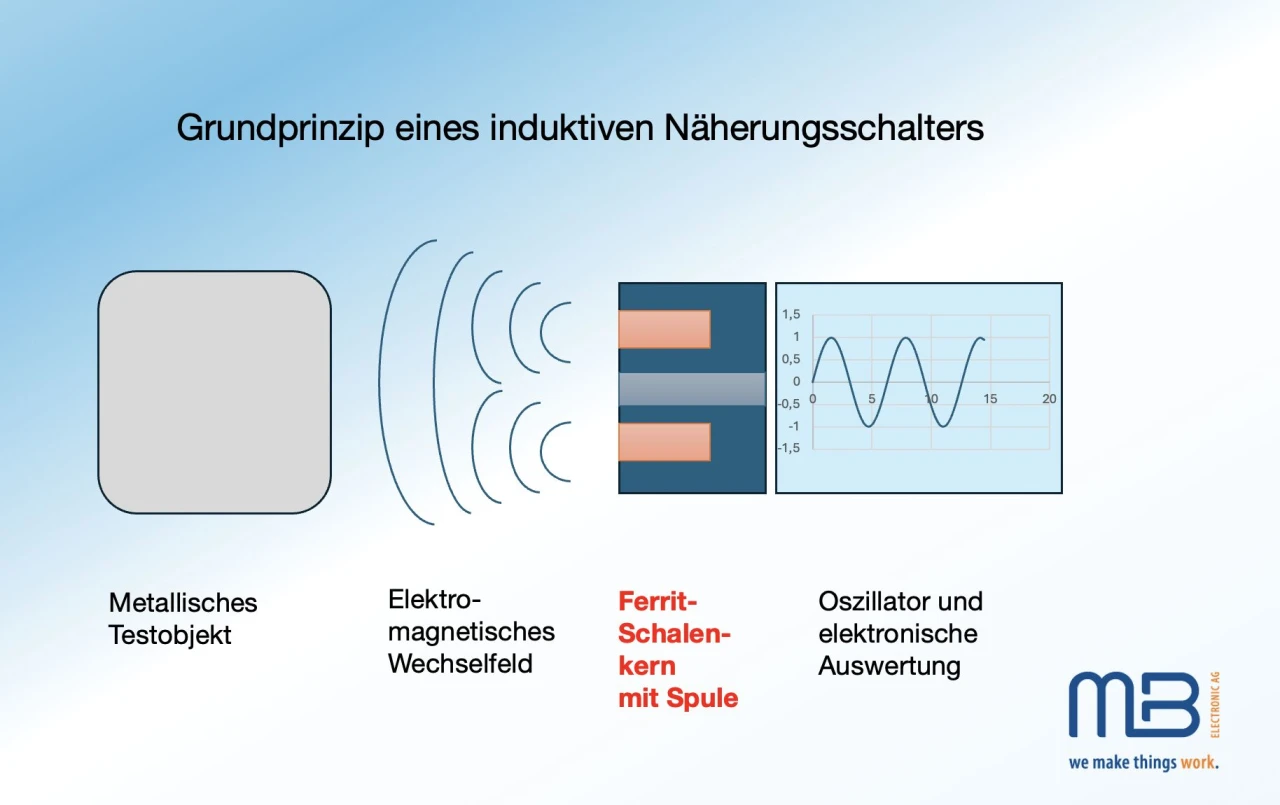 Grundprinzip eines induktiven Näherungsschalters

1,5
1
0,5
0
-0,5
-1
-1,5
0
5
10
15
20

Metallisches Testobjekt

Elektro-magnetisches Wechselfeld

Ferrit-Schalen-kern mit Spule

Oszillator und elektronische Auswertung

MB ELECTRONIC AG
we make things work.